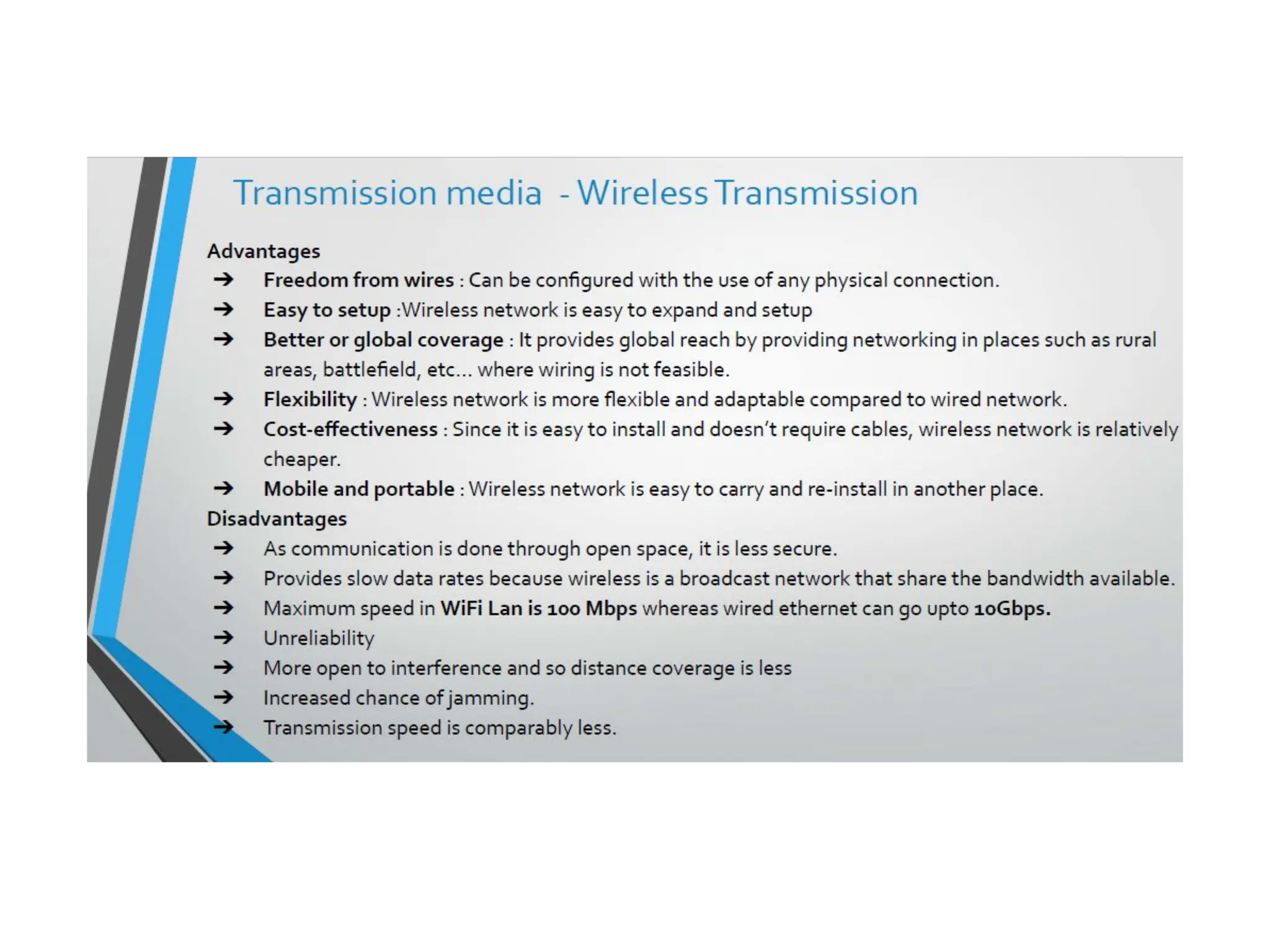 Transmission media - Wireless Transmission

Advantages

→ Freedom from wires : Can be configured with the use of any physical connection.

→ Easy to setup :Wireless network is easy to expand and setup

→ Better or global coverage : It provides global reach by providing networking in places such as rural areas, battlefield, etc… where wiring is not feasible.

→ Flexibility : Wireless network is more flexible and adaptable compared to wired network.

→ Cost-effectiveness : Since it is easy to install and doesn't require cables, wireless network is relatively cheaper.

→ Mobile and portable : Wireless network is easy to carry and re-install in another place.

Disadvantages

→ As communication is done through open space, it is less secure.

→ Provides slow data rates because wireless is a broadcast network that share the bandwidth available.

→ Maximum speed in WiFi Lan is 100 Mbps whereas wired ethernet can go upto 10Gbps.

→ Unreliability

→ More open to interference and so distance coverage is less

→ Increased chance of jamming.

→ Transmission speed is comparably less.